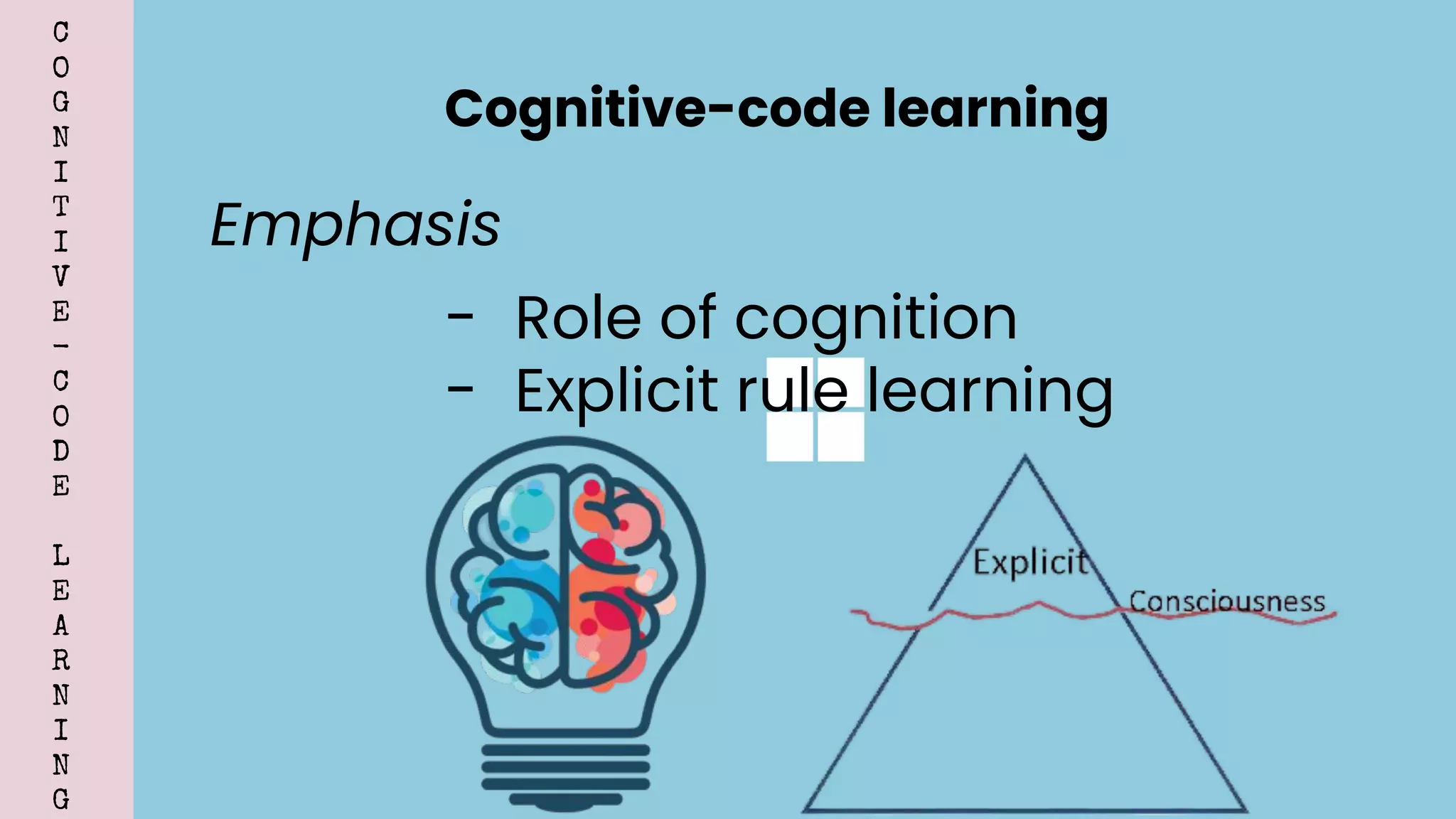 COGNITIVE-CODE LEARNING

Cognitive-code learning

Emphasis

- Role of cognition
- Explicit rule learning

Explicit

Consciousness